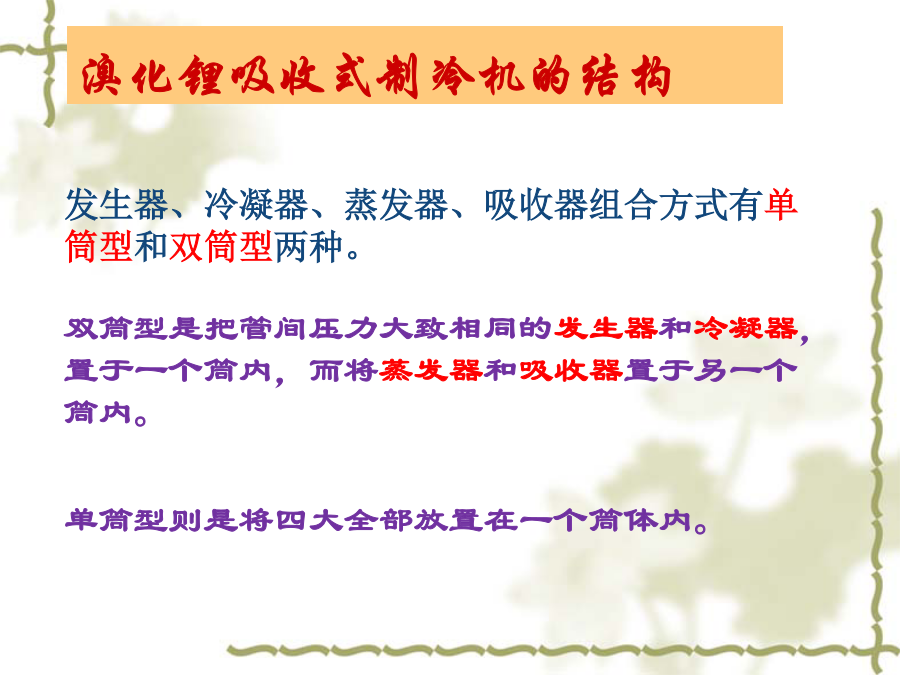 溴化锂吸收式制冷机的结构

发生器、冷凝器、蒸发器、吸收器组合方式有单筒型和双筒型两种。

双筒型是把管间压力大致相同的发生器和冷凝器，置于一个筒内，而将蒸发器和吸收器置于另一个筒内。

单筒型则是将四大全部放置在一个筒体内。